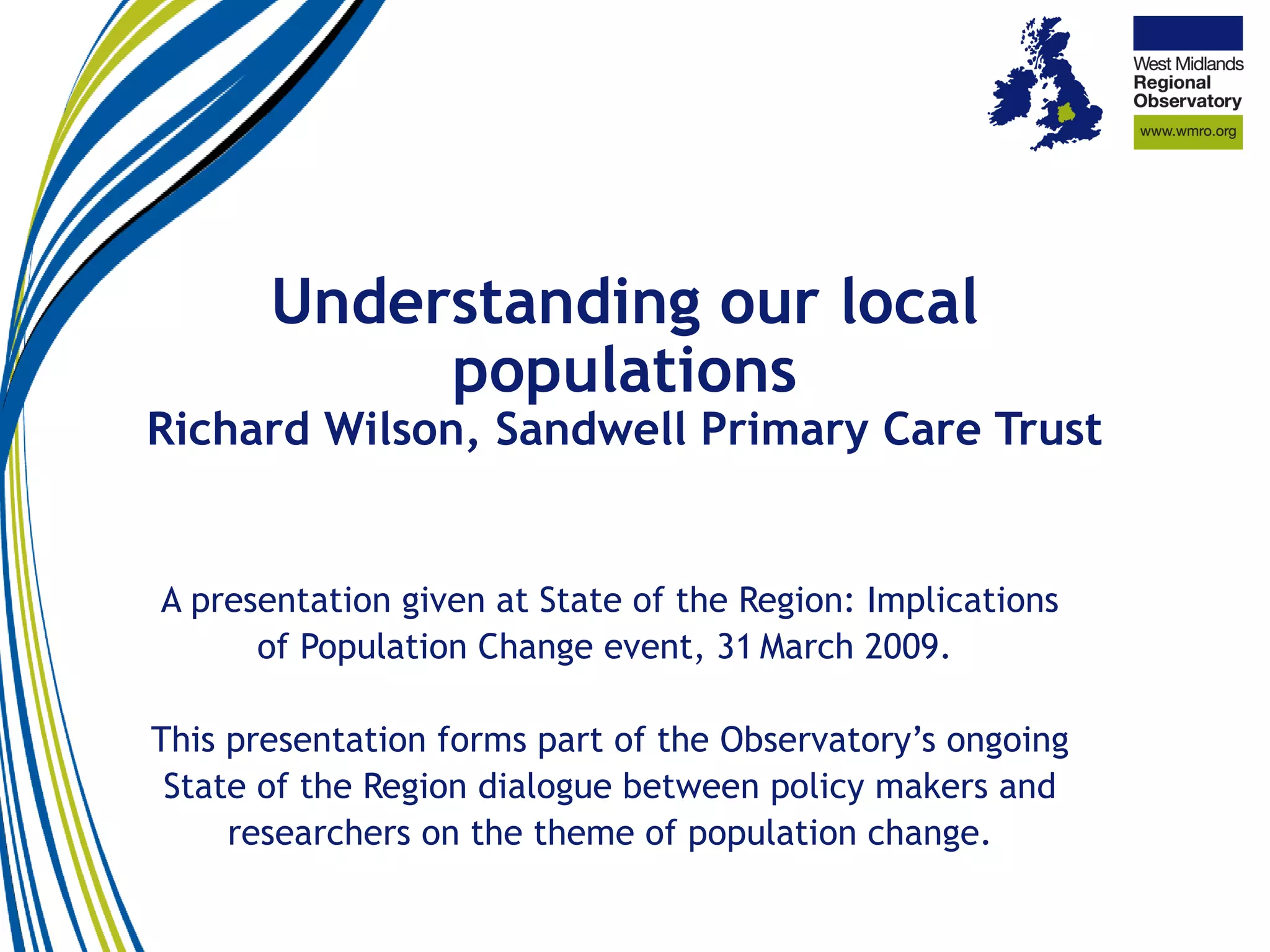 West Midlands
Regional
Observatory
www.wmro.org

Understanding our local populations
Richard Wilson, Sandwell Primary Care Trust

A presentation given at State of the Region: Implications of Population Change event, 31 March 2009.

This presentation forms part of the Observatory's ongoing State of the Region dialogue between policy makers and researchers on the theme of population change.